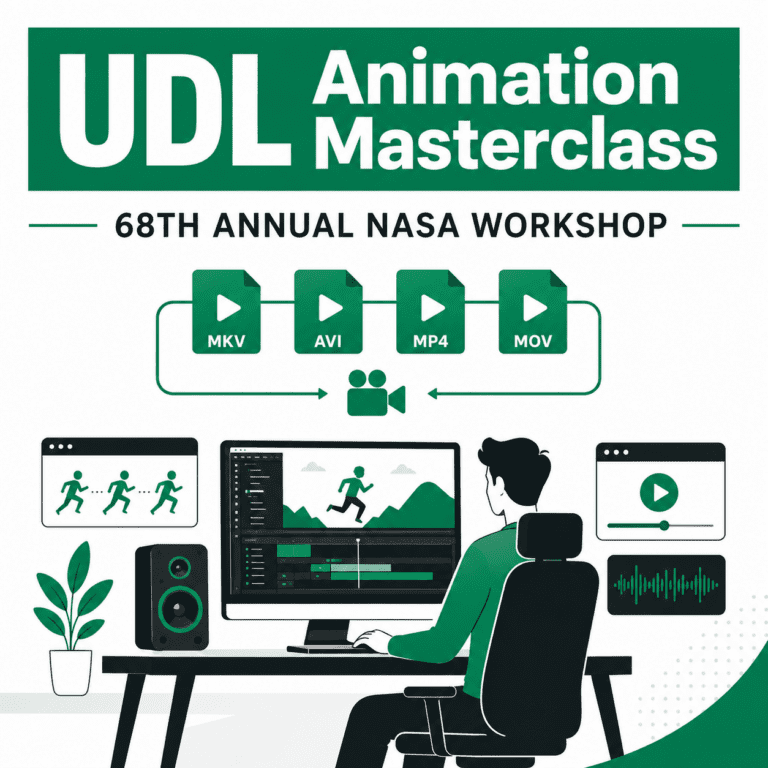 UDL Animation Masterclass

68TH ANNUAL NASA WORKSHOP

MKV
AVI
MP4
MOV